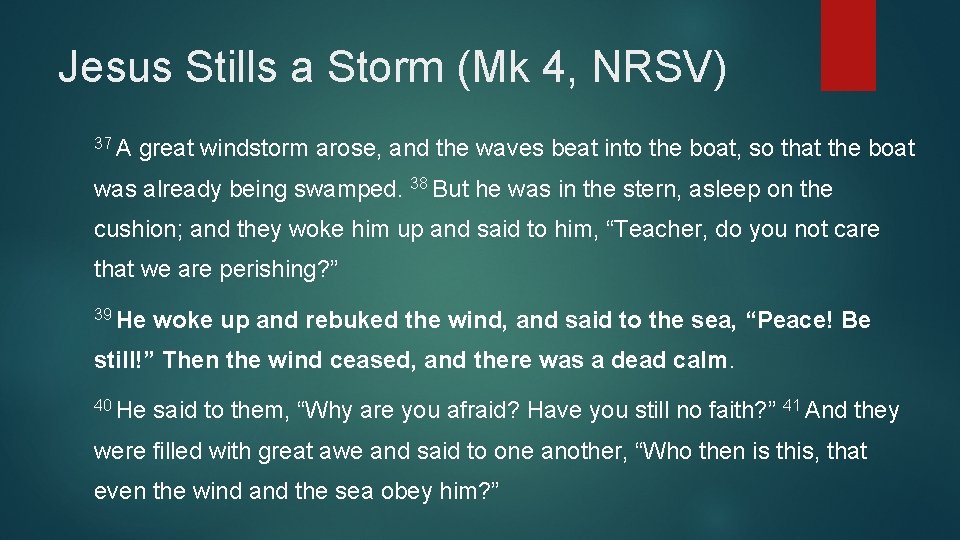 Jesus Stills a Storm (Mk 4, NRSV)

$^{37}$ A great windstorm arose, and the waves beat into the boat, so that the boat was already being swamped. $^{38}$ But he was in the stern, asleep on the cushion; and they woke him up and said to him, “Teacher, do you not care that we are perishing?”

$^{39}$ He woke up and rebuked the wind, and said to the sea, “Peace! Be still!” Then the wind ceased, and there was a dead calm.

$^{40}$ He said to them, “Why are you afraid? Have you still no faith?” $^{41}$ And they were filled with great awe and said to one another, “Who then is this, that even the wind and the sea obey him?”